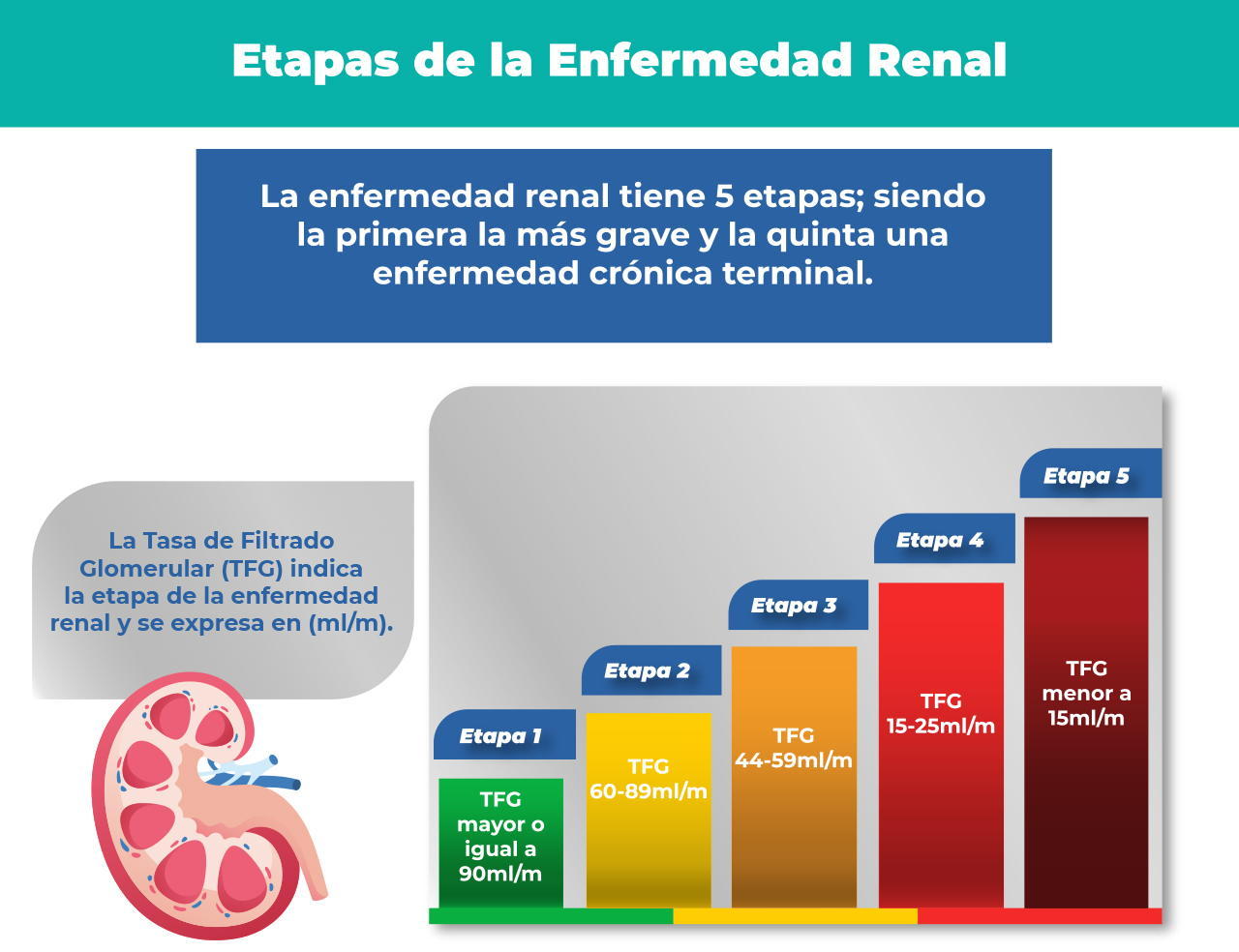 Etapas de la Enfermedad Renal

La enfermedad renal tiene 5 etapas; siendo la primera la más grave y la quinta una enfermedad crónica terminal.

La Tasa de Filtrado Glomerular (TFG) indica la etapa de la enfermedad renal y se expresa en (ml/m).

Etapa 1
TFG mayor o igual a 90ml/m

Etapa 2
TFG 60-89ml/m

Etapa 3
TFG 44-59ml/m

Etapa 4
TFG 15-25ml/m

Etapa 5
TFG menor a 15ml/m